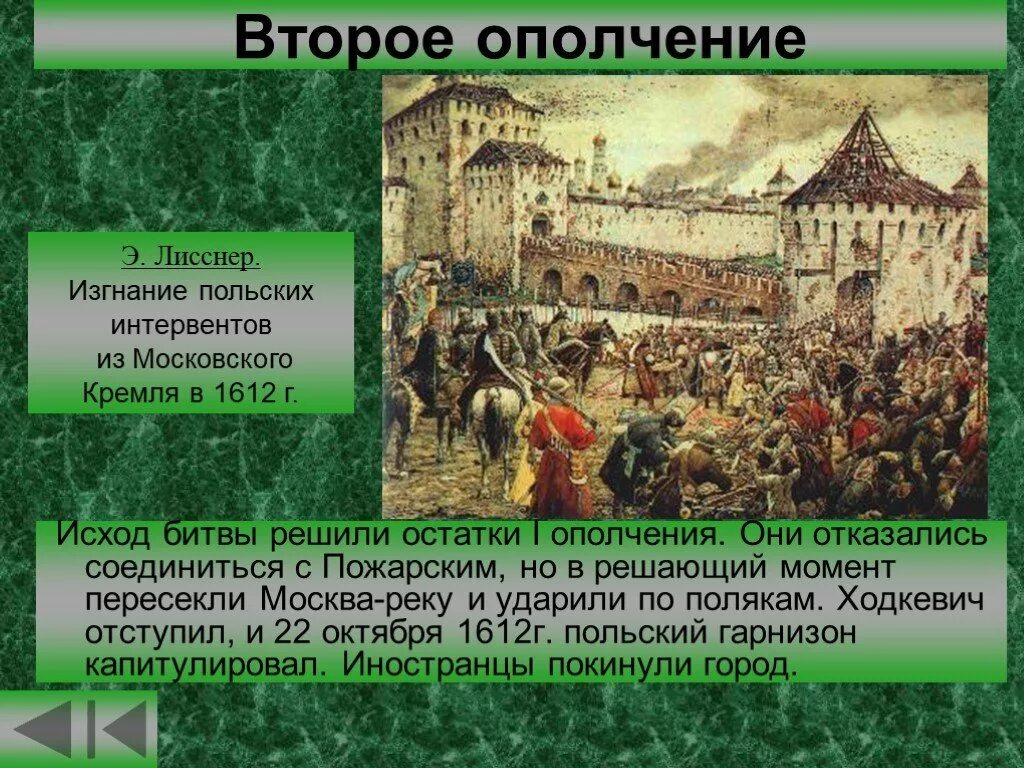 Второе ополчение

Э. Лисснер.
Изгнание польских интервентов из Московского Кремля в 1612 г.

Исход битвы решили остатки I ополчения. Они отказались соединиться с Пожарским, но в решающий момент пересекли Москва-реку и ударили по полякам. Ходкевич отступил, и 22 октября 1612г. польский гарнизон капитулировал. Иностранцы покинули город.